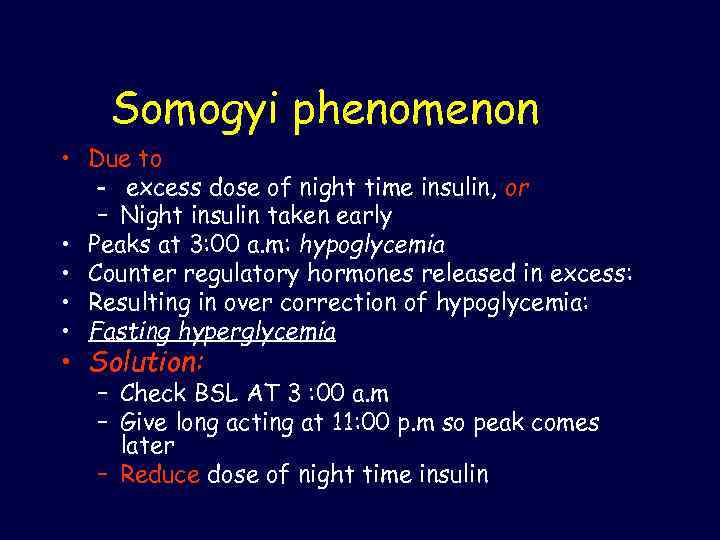 Somogyi phenomenon

• Due to
  – excess dose of night time insulin, or
  – Night insulin taken early
• Peaks at 3:00 a.m: hypoglycemia
• Counter regulatory hormones released in excess:
• Resulting in over correction of hypoglycemia:
• Fasting hyperglycemia
• Solution:
  – Check BSL AT 3 :00 a.m
  – Give long acting at 11:00 p.m so peak comes later
  – Reduce dose of night time insulin